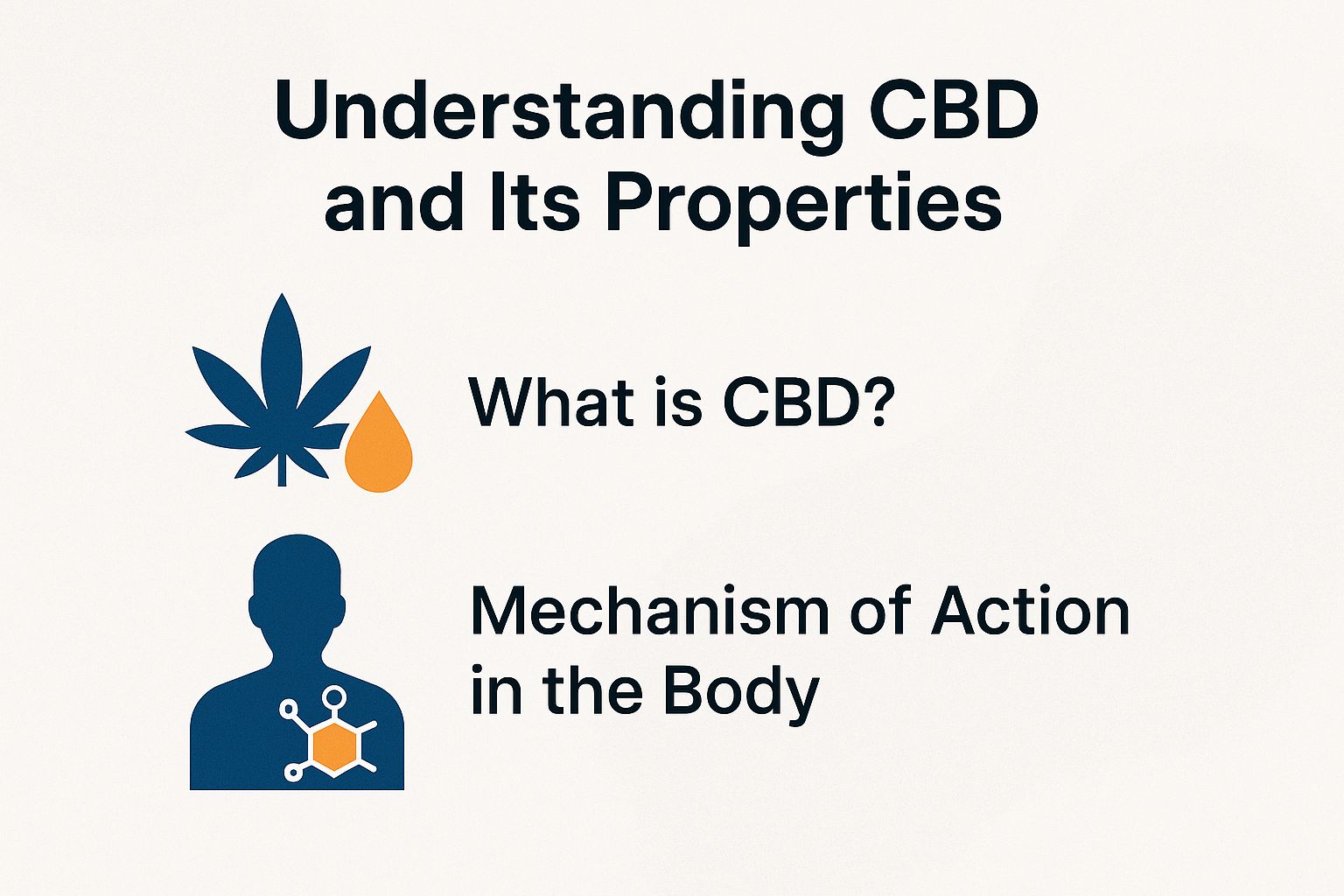 Understanding CBD and Its Properties

What is CBD?

Mechanism of Action in the Body